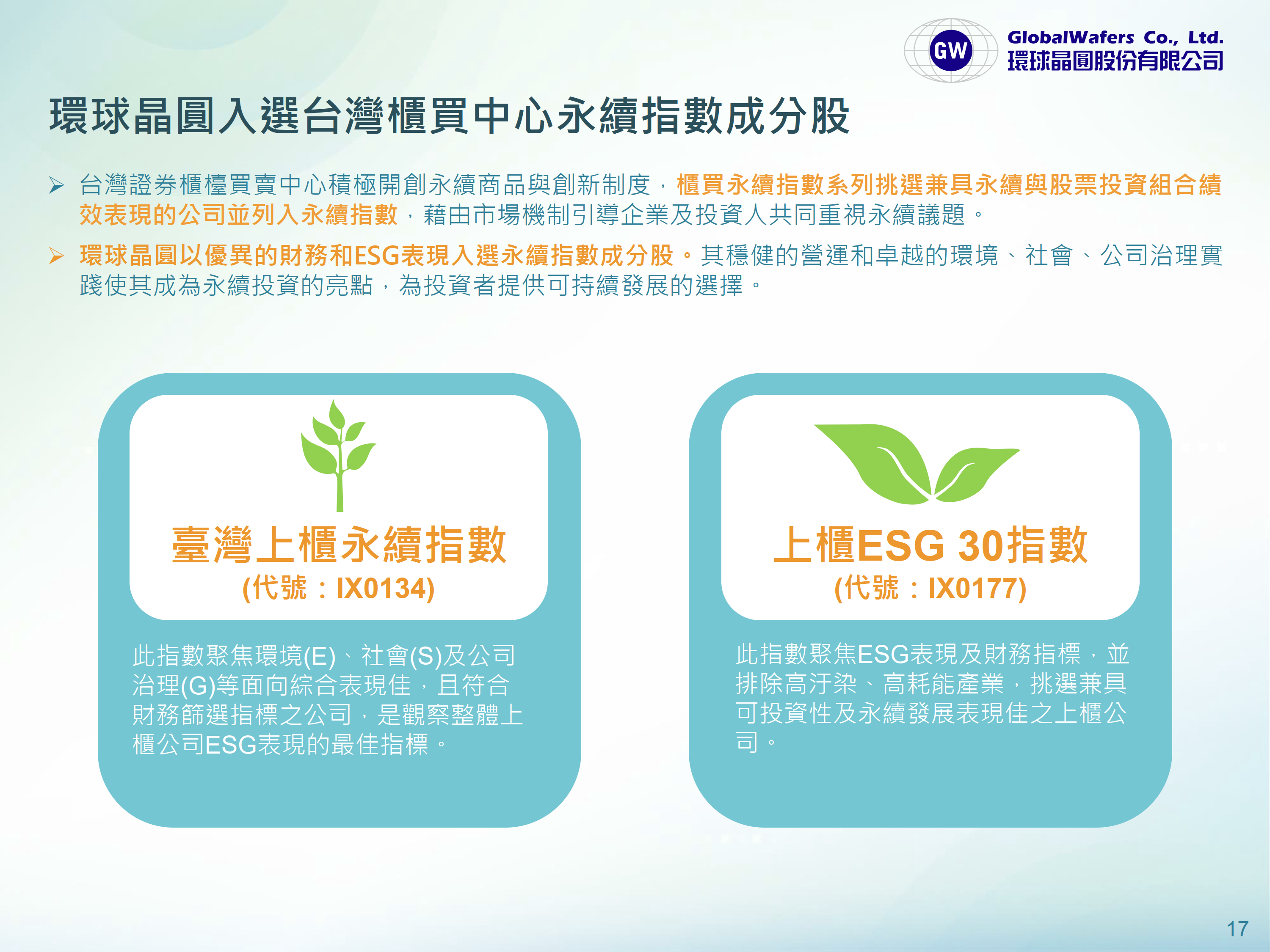 GW GlobalWafers Co., Ltd.
環球晶圓股份有限公司

環球晶圓入選台灣櫃買中心永續指數成分股

➢ 台灣證券櫃檯買賣中心積極開創永續商品與創新制度，櫃買永續指數系列挑選兼具永續與股票投資組合績效表現的公司並列入永續指數，藉由市場機制引導企業及投資人共同重視永續議題。

➢ 環球晶圓以優異的財務和ESG表現入選永續指數成分股。其穩健的營運和卓越的環境、社會、公司治理實踐使其成為永續投資的亮點，為投資者提供可持續發展的選擇。

臺灣上櫃永續指數
(代號：IX0134)

此指數聚焦環境(E)、社會(S)及公司治理(G)等面向綜合表現佳，且符合財務篩選指標之公司，是觀察整體上櫃公司ESG表現的最佳指標。

上櫃ESG 30指數
(代號：IX0177)

此指數聚焦ESG表現及財務指標，並排除高汙染、高耗能產業，挑選兼具可投資性及永續發展表現佳之上櫃公司。

17